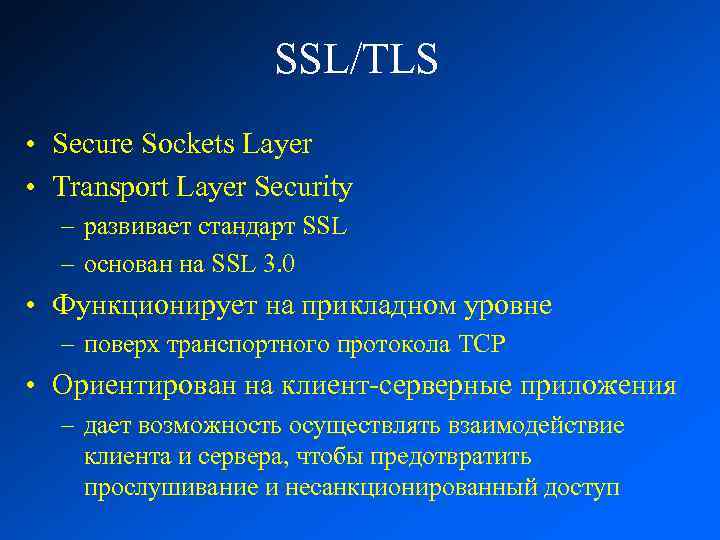 SSL/TLS

• Secure Sockets Layer
• Transport Layer Security
– развивает стандарт SSL
– основан на SSL 3.0
• Функционирует на прикладном уровне
– поверх транспортного протокола TCP
• Ориентирован на клиент-серверные приложения
– дает возможность осуществлять взаимодействие клиента и сервера, чтобы предотвратить прослушивание и несанкционированный доступ